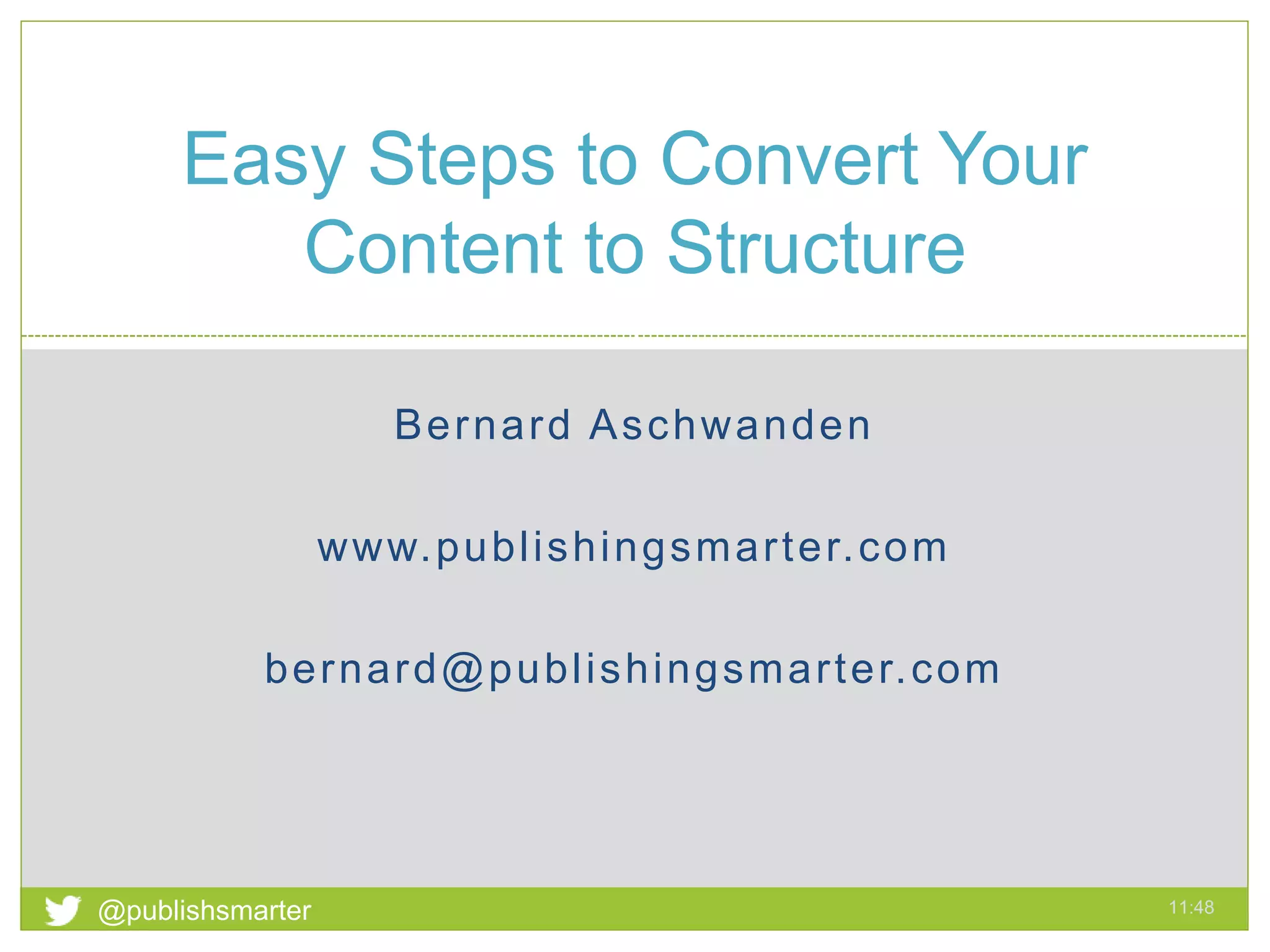 Easy Steps to Convert Your Content to Structure

Bernard Aschwanden

www.publishingsmarter.com

bernard@publishingsmarter.com

@publishsmarter

11:48